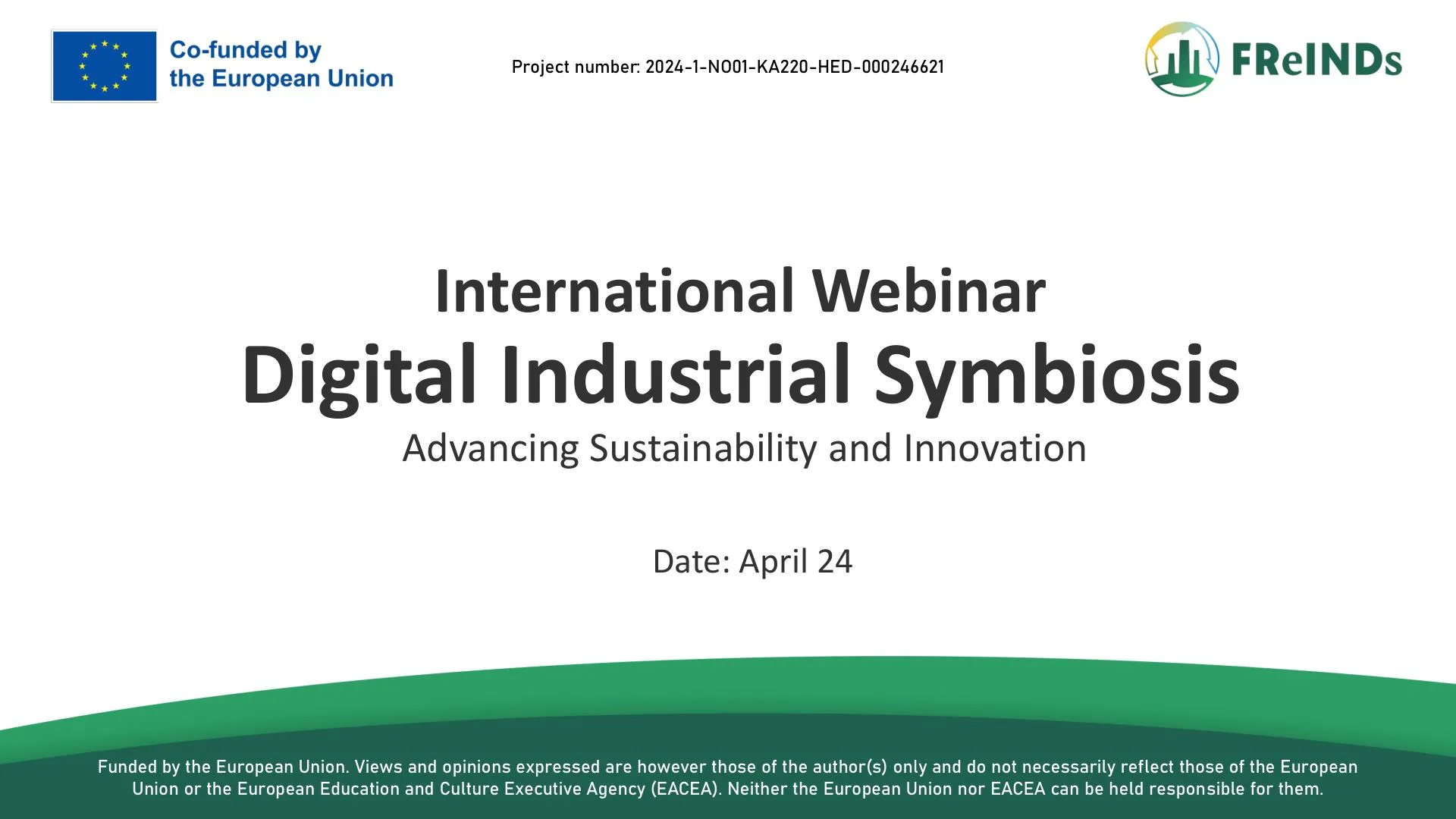 Co-funded by the European Union

Project number: 2024-1-NO01-KA220-HED-000246621

FReINDs

International Webinar
Digital Industrial Symbiosis
Advancing Sustainability and Innovation

Date: April 24

Funded by the European Union. Views and opinions expressed are however those of the author(s) only and do not necessarily reflect those of the European Union or the European Education and Culture Executive Agency (EACEA). Neither the European Union nor EACEA can be held responsible for them.